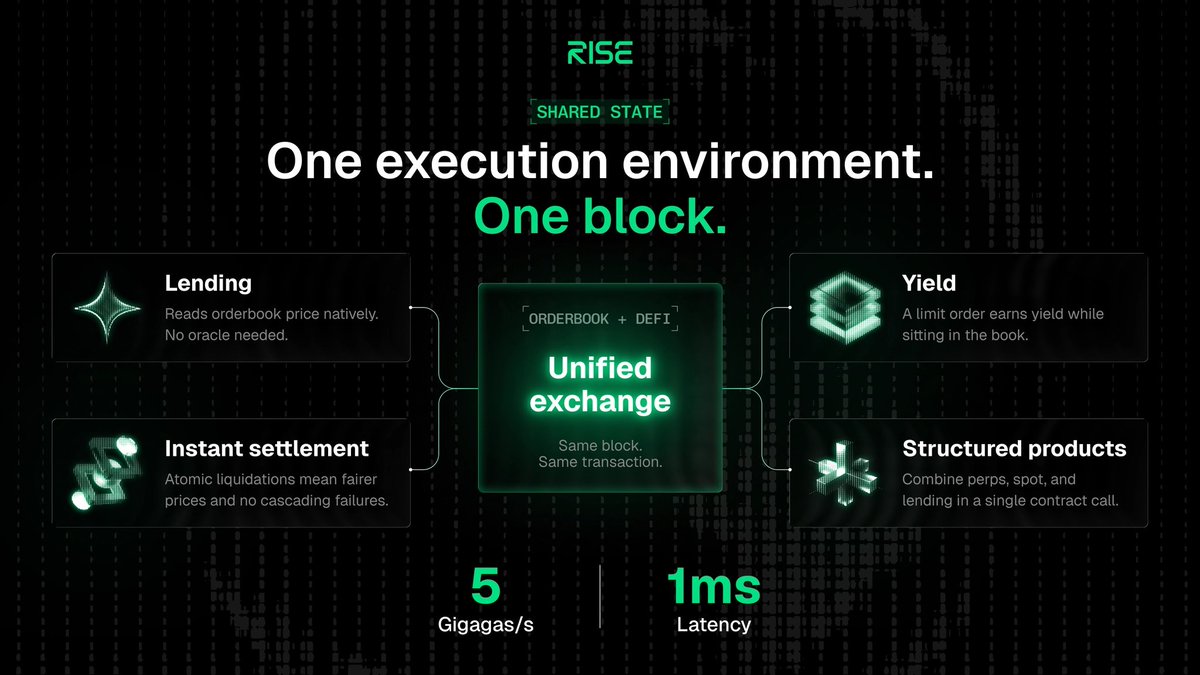 RISE

SHARED STATE

One execution environment.
One block.

Lending
Reads orderbook price natively. No oracle needed.

Instant settlement
Atomic liquidations mean fairer prices and no cascading failures.

ORDERBOOK + DEFI

Unified exchange

Same block.
Same transaction.

Yield
A limit order earns yield while sitting in the book.

Structured products
Combine perps, spot, and lending in a single contract call.

5
Gigagas/s

1ms
Latency